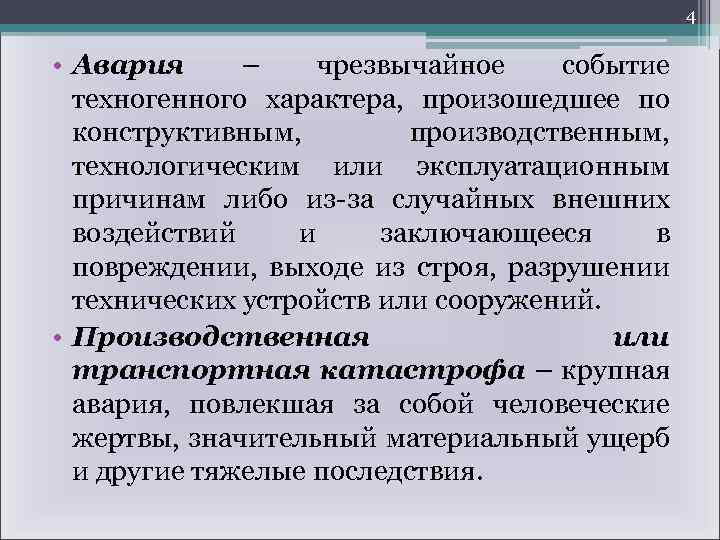 4

• Авария – чрезвычайное событие техногенного характера, произошедшее по конструктивным, производственным, технологическим или эксплуатационным причинам либо из-за случайных внешних воздействий и заключающееся в повреждении, выходе из строя, разрушении технических устройств или сооружений.

• Производственная или транспортная катастрофа – крупная авария, повлекшая за собой человеческие жертвы, значительный материальный ущерб и другие тяжелые последствия.